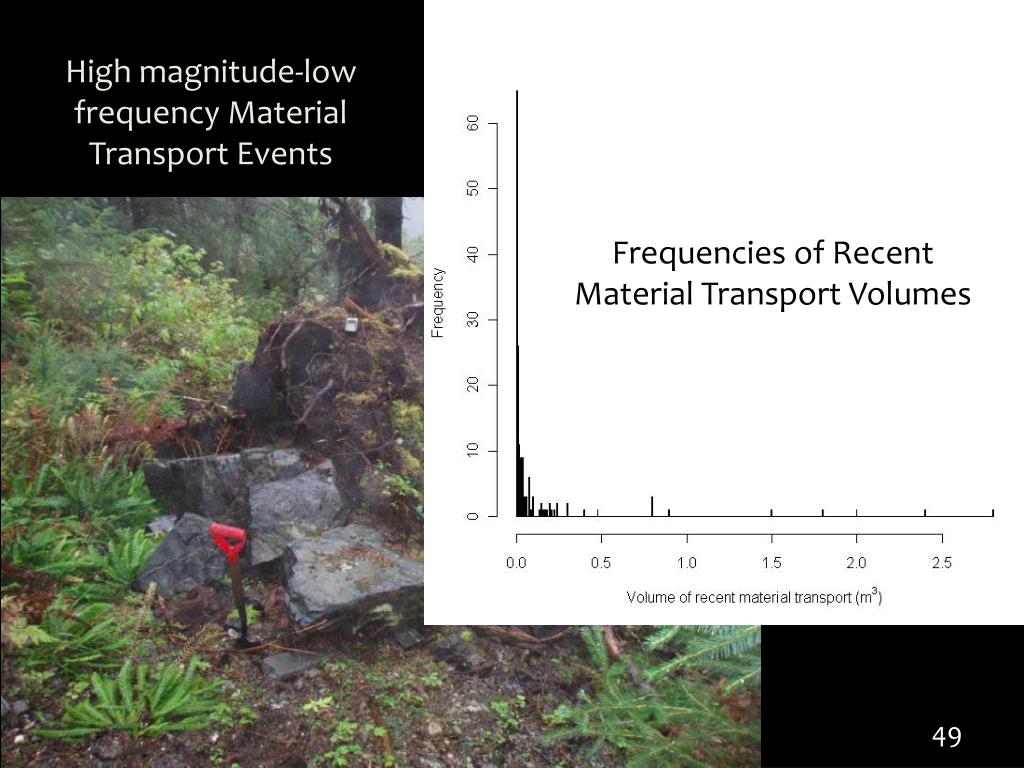 High magnitude-low frequency Material Transport Events

Frequencies of Recent Material Transport Volumes

Frequency

0
10
20
30
40
50
60

0.0
0.5
1.0
1.5
2.0
2.5

Volume of recent material transport ($m^3$)

49